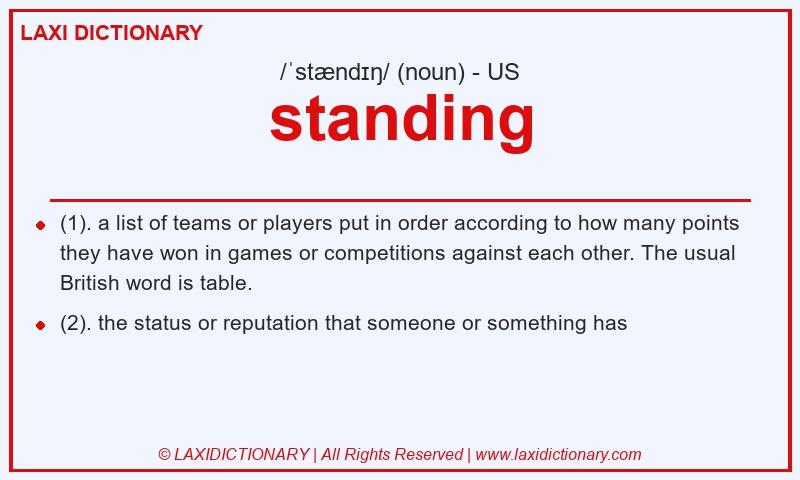 LAXI DICTIONARY

/ˈstændɪŋ/ (noun) - US

standing

- (1). a list of teams or players put in order according to how many points they have won in games or competitions against each other. The usual British word is table.
- (2). the status or reputation that someone or something has

© LAXIDICTIONARY | All Rights Reserved | www.laxidictionary.com